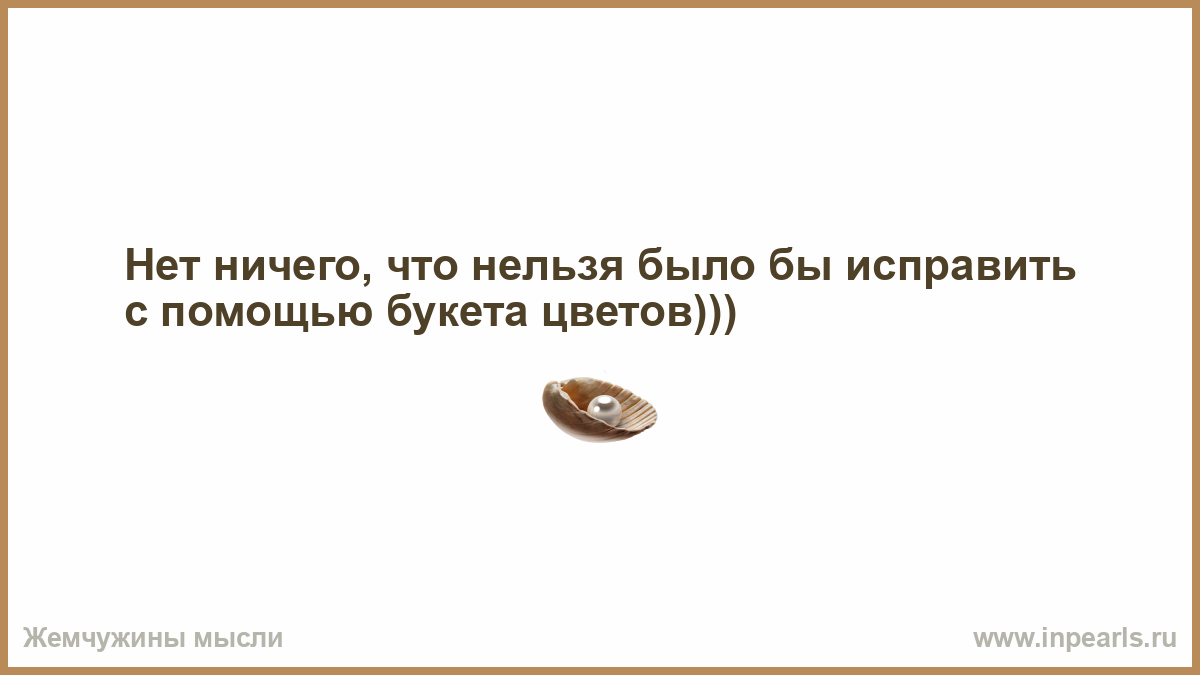 Нет ничего, что нельзя было бы исправить с помощью букета цветов)))

Жемчужины мысли

www.inpearls.ru